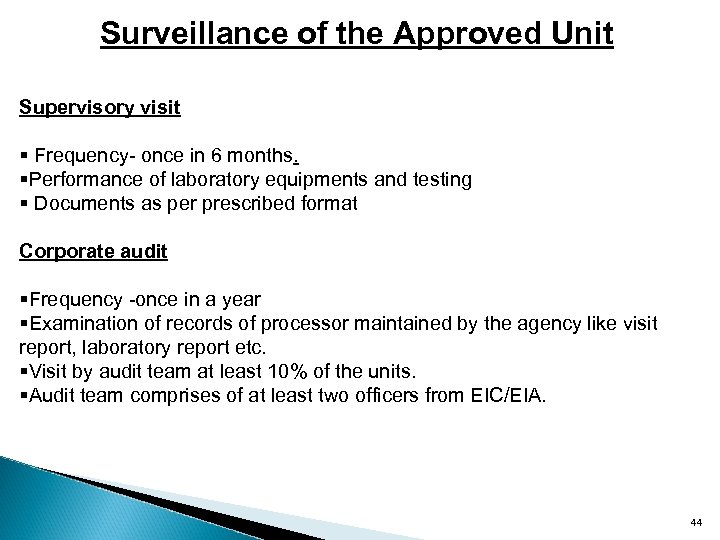 Surveillance of the Approved Unit

Supervisory visit

▪ Frequency- once in 6 months.
▪Performance of laboratory equipments and testing
▪ Documents as per prescribed format

Corporate audit

▪Frequency -once in a year
▪Examination of records of processor maintained by the agency like visit report, laboratory report etc.
▪Visit by audit team at least 10% of the units.
▪Audit team comprises of at least two officers from EIC/EIA.

44